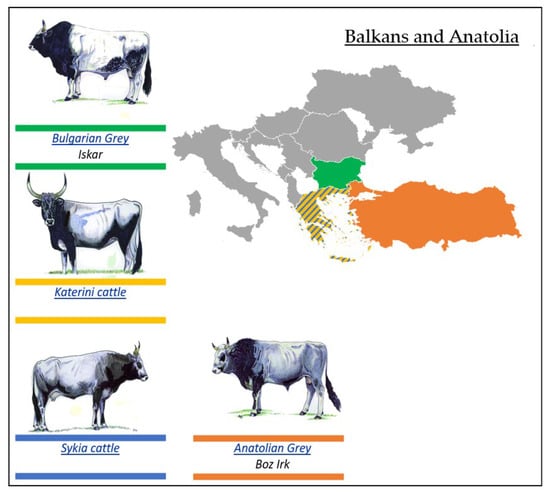 Balkans and Anatolia

Bulgarian Grey
Iskar

Katerini cattle

Sykia cattle

Anatolian Grey
Boz Irk